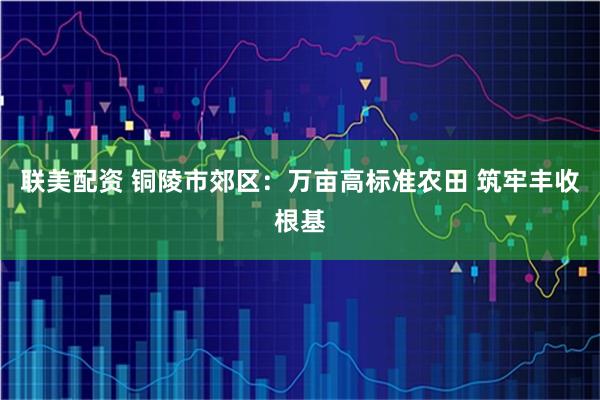 联美配资 铜陵市郊区：万亩高标准农田 筑牢丰收根基